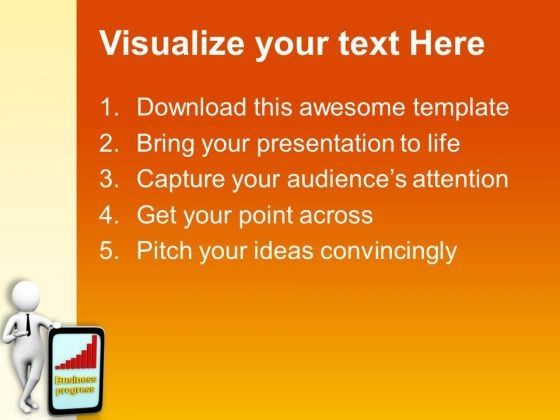 Visualize your text Here

1. Download this awesome template
2. Bring your presentation to life
3. Capture your audience's attention
4. Get your point across
5. Pitch your ideas convincingly

Business progress